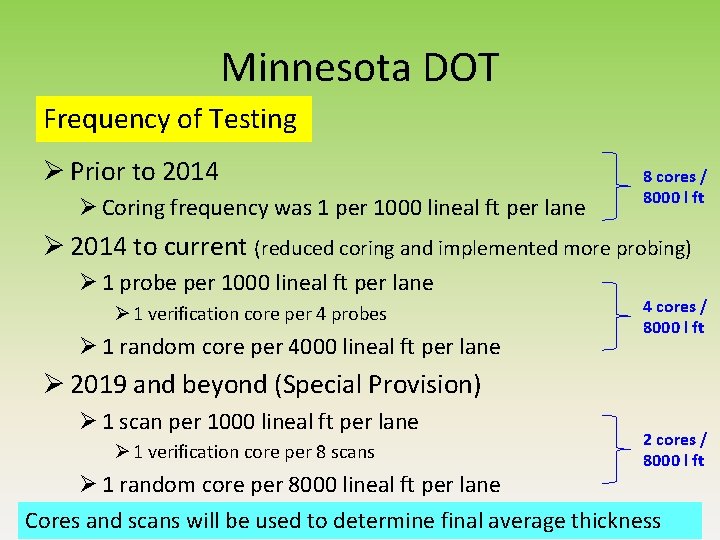 Minnesota DOT

Frequency of Testing

➢ Prior to 2014

➢ Coring frequency was 1 per 1000 lineal ft per lane

8 cores / 8000 l ft

➢ 2014 to current (reduced coring and implemented more probing)

➢ 1 probe per 1000 lineal ft per lane

➢ 1 verification core per 4 probes

➢ 1 random core per 4000 lineal ft per lane

4 cores / 8000 l ft

➢ 2019 and beyond (Special Provision)

➢ 1 scan per 1000 lineal ft per lane

➢ 1 verification core per 8 scans

➢ 1 random core per 8000 lineal ft per lane

2 cores / 8000 l ft

Cores and scans will be used to determine final average thickness